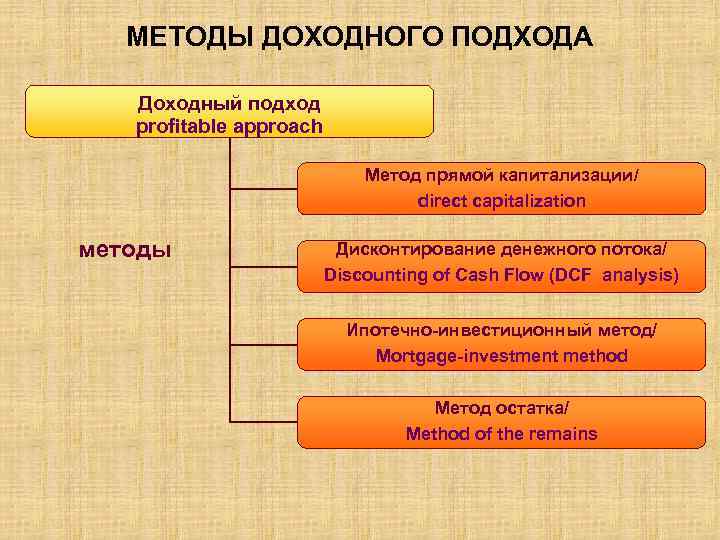 МЕТОДЫ ДОХОДНОГО ПОДХОДА

Доходный подход
profitable approach

методы

Метод прямой капитализации/
direct capitalization

Дисконтирование денежного потока/
Discounting of Cash Flow (DCF analysis)

Ипотечно-инвестиционный метод/
Mortgage-investment method

Метод остатка/
Method of the remains